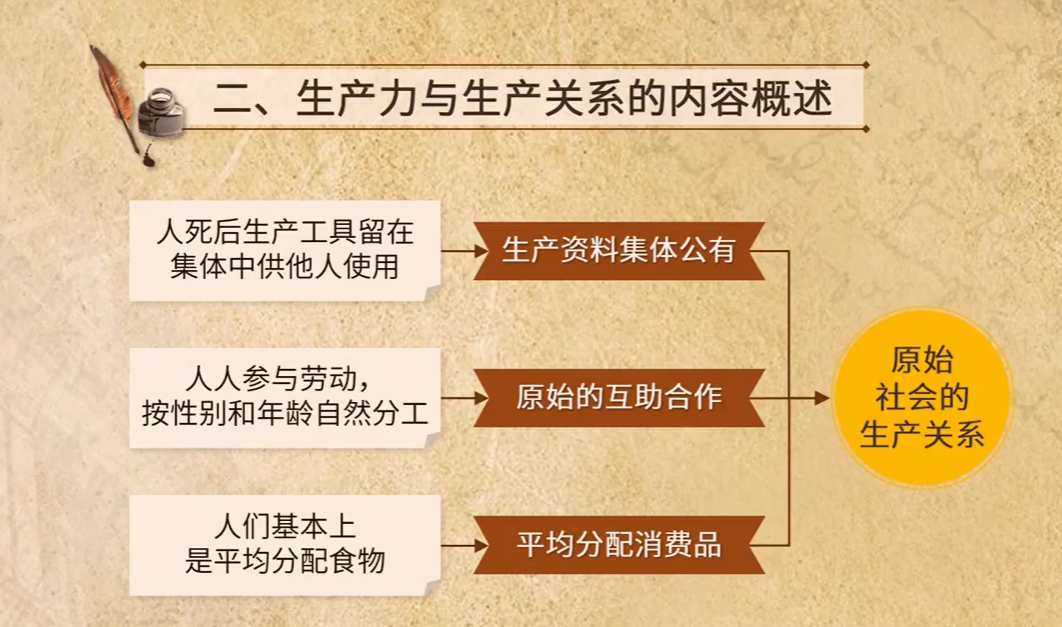 二、生产力与生产关系的内容概述

人死后生产工具留在集体中供他人使用

生产资料集体公有

人人参与劳动，按性别和年龄自然分工

原始的互助合作

人们基本上是平均分配食物

平均分配消费品

原始社会的生产关系